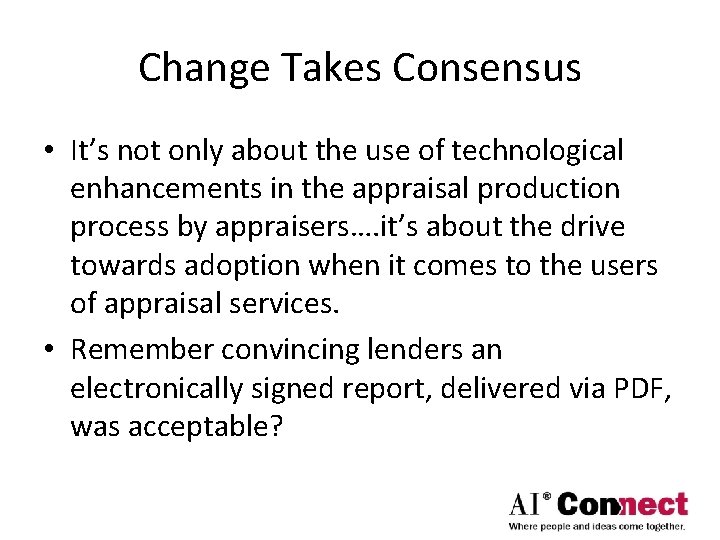 Change Takes Consensus

• It's not only about the use of technological enhancements in the appraisal production process by appraisers….it's about the drive towards adoption when it comes to the users of appraisal services.

• Remember convincing lenders an electronically signed report, delivered via PDF, was acceptable?

AI® Connect
Where people and ideas come together.